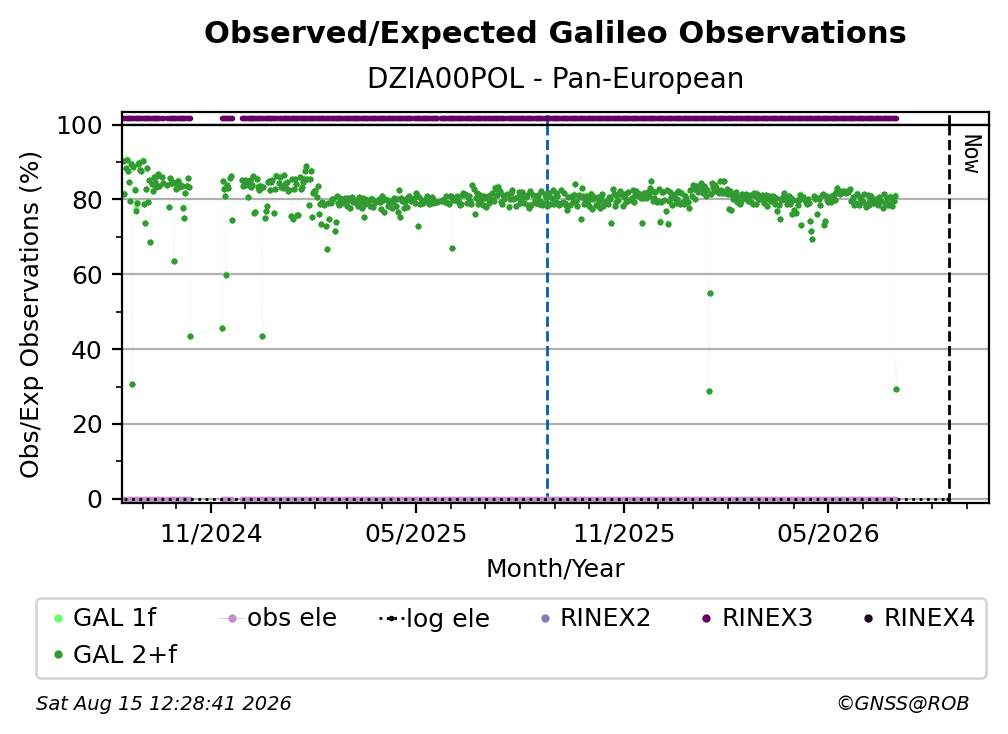 Observed/Expected Galileo Observations

DZIA00POL - Pan-European

Obs/Exp Observations (%)

100
80
60
40
20
0

Now

11/2024
05/2025
11/2025
05/2026

Month/Year

GAL 1f
obs ele
log ele
RINEX2
RINEX3
RINEX4
GAL 2+f

Sat Aug 15 12:28:41 2026

©GNSS@ROB